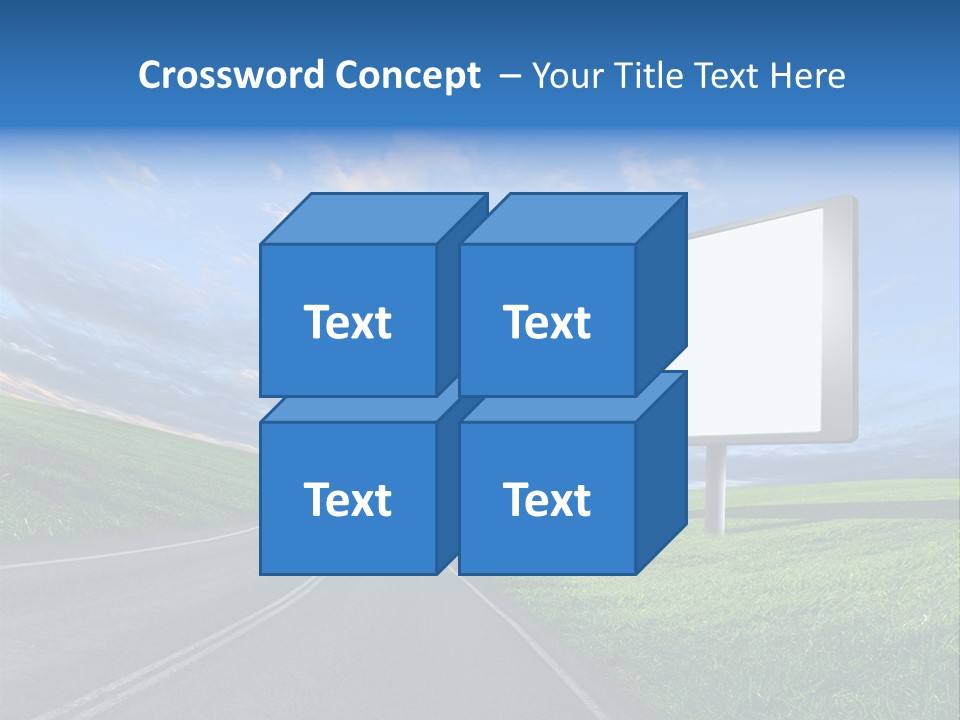 Crossword Concept – Your Title Text Here

Text

Text

Text

Text